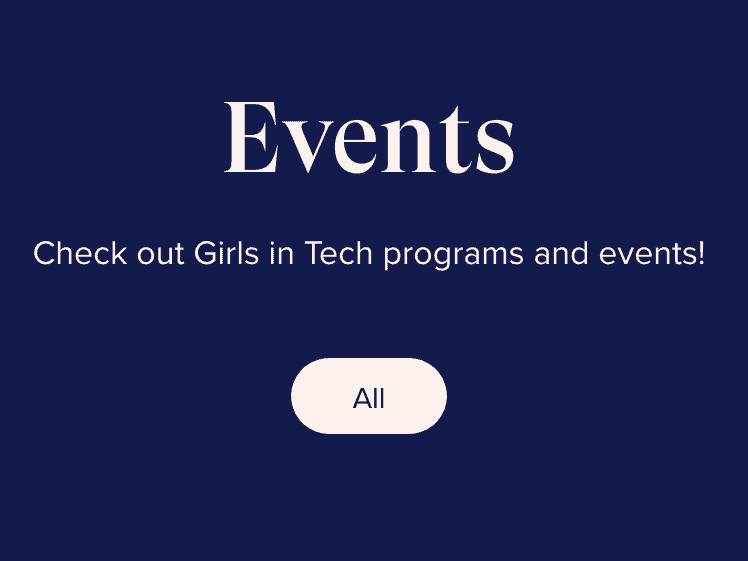 Events

Check out Girls in Tech programs and events!

All